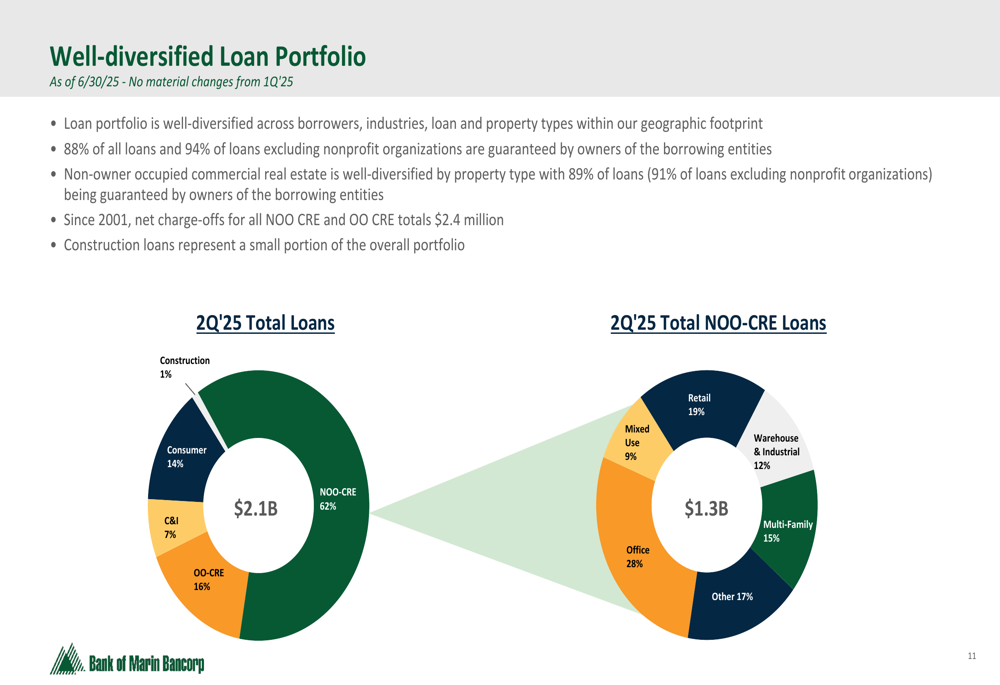 Well-diversified Loan Portfolio
As of 6/30/25 - No material changes from 1Q'25

• Loan portfolio is well-diversified across borrowers, industries, loan and property types within our geographic footprint
• 88% of all loans and 94% of loans excluding nonprofit organizations are guaranteed by owners of the borrowing entities
• Non-owner occupied commercial real estate is well-diversified by property type with 89% of loans (91% of loans excluding nonprofit organizations) being guaranteed by owners of the borrowing entities
• Since 2001, net charge-offs for all NOO CRE and OO CRE totals $2.4 million
• Construction loans represent a small portion of the overall portfolio

2Q'25 Total Loans

Construction 1%
Consumer 14%
C&I 7%
OO-CRE 16%
NOO-CRE 62%
$2.1B

2Q'25 Total NOO-CRE Loans

Retail 19%
Warehouse & Industrial 12%
Multi-Family 15%
Other 17%
Office 28%
Mixed Use 9%
$1.3B

Bank of Marin Bancorp

11